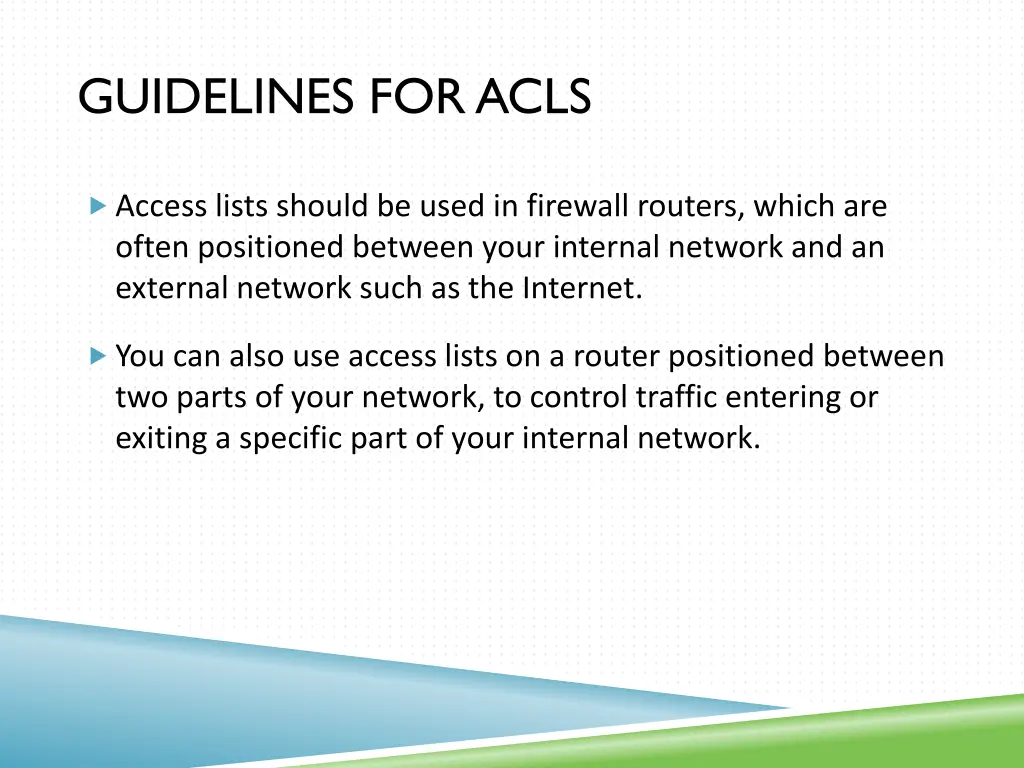 GUIDELINES FOR ACLS

Access lists should be used in firewall routers, which are often positioned between your internal network and an external network such as the Internet.

You can also use access lists on a router positioned between two parts of your network, to control traffic entering or exiting a specific part of your internal network.